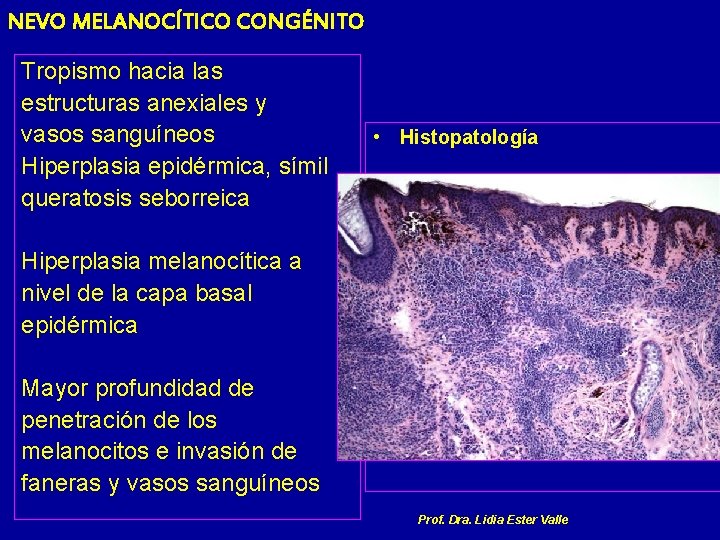 NEVO MELANOCÍTICO CONGÉNITO

Tropismo hacia las estructuras anexiales y vasos sanguíneos
Hiperplasia epidérmica, símil queratosis seborreica

Hiperplasia melanocítica a nivel de la capa basal epidérmica

Mayor profundidad de penetración de los melanocitos e invasión de faneras y vasos sanguíneos

• Histopatología

Prof. Dra. Lidia Ester Valle